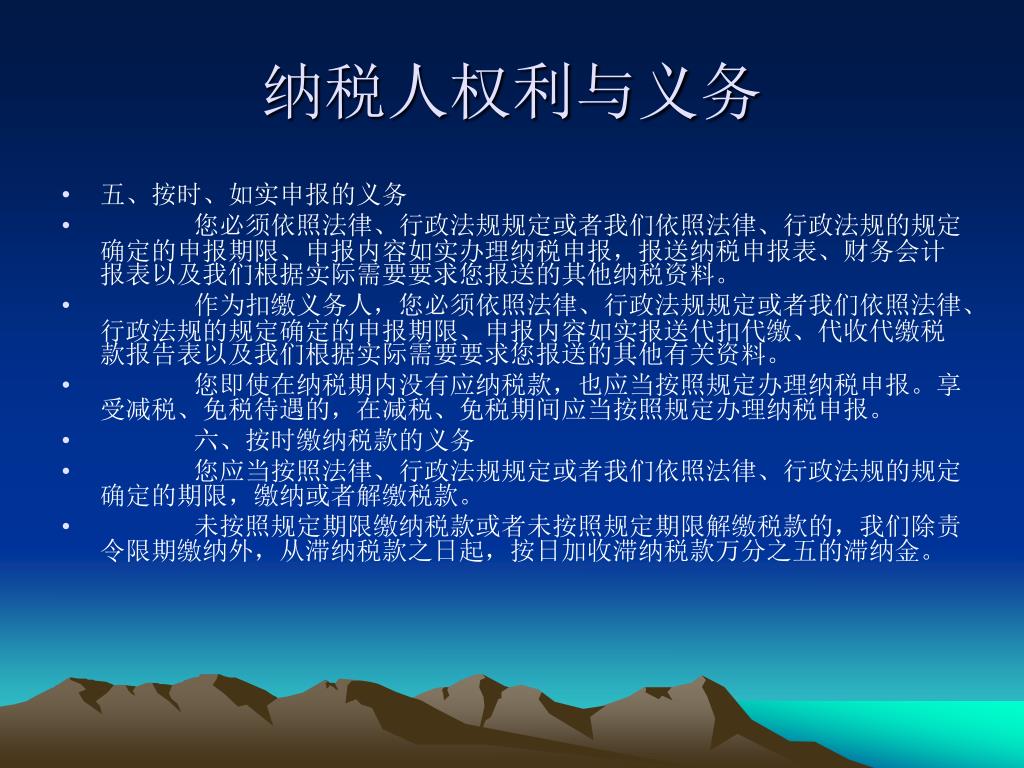 纳税人权利与义务

• 五、按时、如实申报的义务

• 您必须依照法律、行政法规规定或者我们依照法律、行政法规的规定确定的申报期限、申报内容如实办理纳税申报，报送纳税申报表、财务会计报表以及我们根据实际需要要求您报送的其他纳税资料。

• 作为扣缴义务人，您必须依照法律、行政法规规定或者我们依照法律、行政法规的规定确定的申报期限、申报内容如实报送代扣代缴、代收代缴税款报告表以及我们根据实际需要要求您报送的其他有关资料。

• 您即使在纳税期内没有应纳税款，也应当按照规定办理纳税申报。享受减税、免税待遇的，在减税、免税期间应当按照规定办理纳税申报。

• 六、按时缴纳税款的义务

• 您应当按照法律、行政法规规定或者我们依照法律、行政法规的规定确定的期限，缴纳或者解缴税款。

• 未按照规定期限缴纳税款或者未按照规定期限解缴税款的，我们除责令限期缴纳外，从滞纳税款之日起，按日加收滞纳税款万分之五的滞纳金。